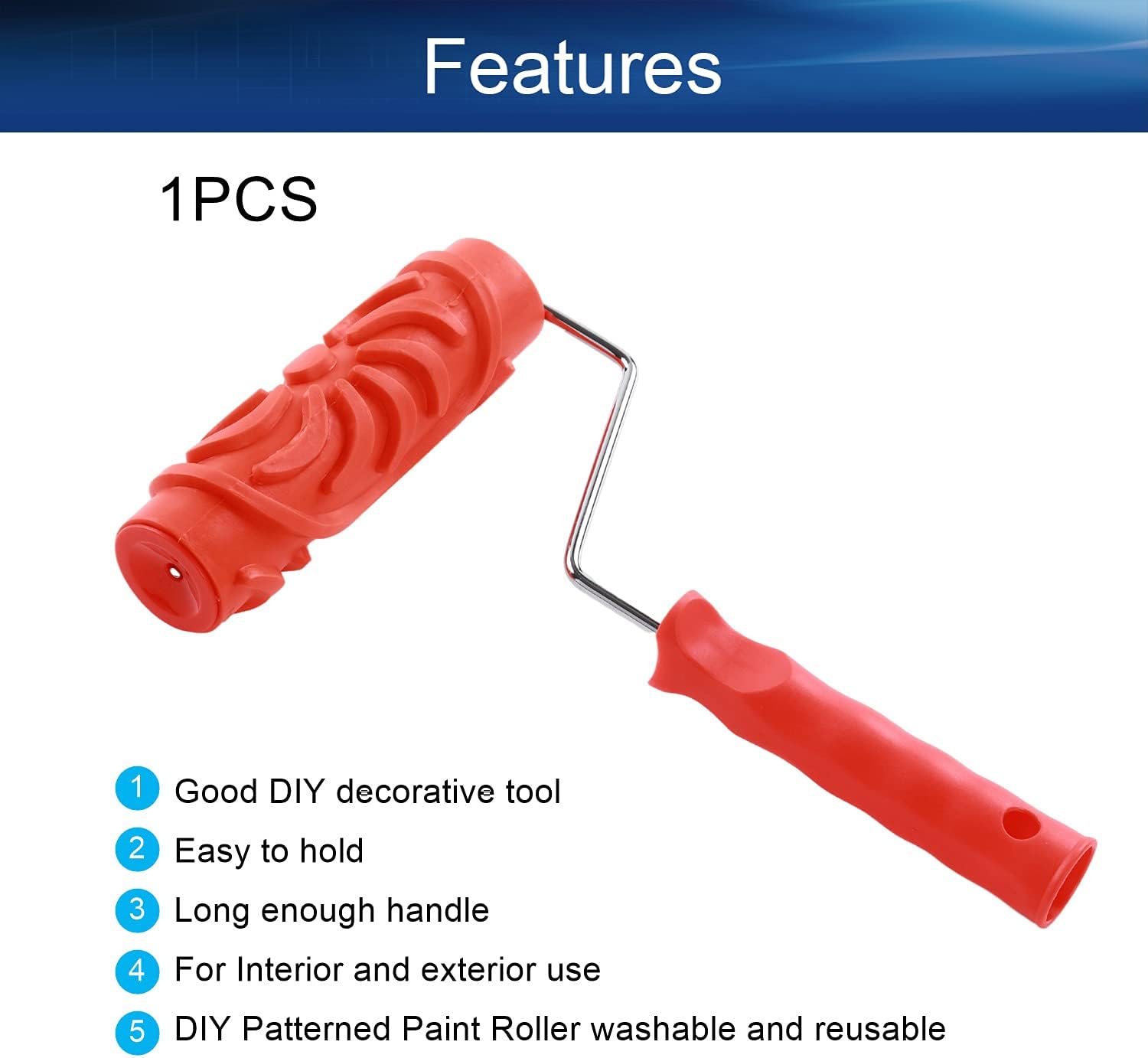 Features

1PCS

1 Good DIY decorative tool

2 Easy to hold

3 Long enough handle

4 For Interior and exterior use

5 DIY Patterned Paint Roller washable and reusable